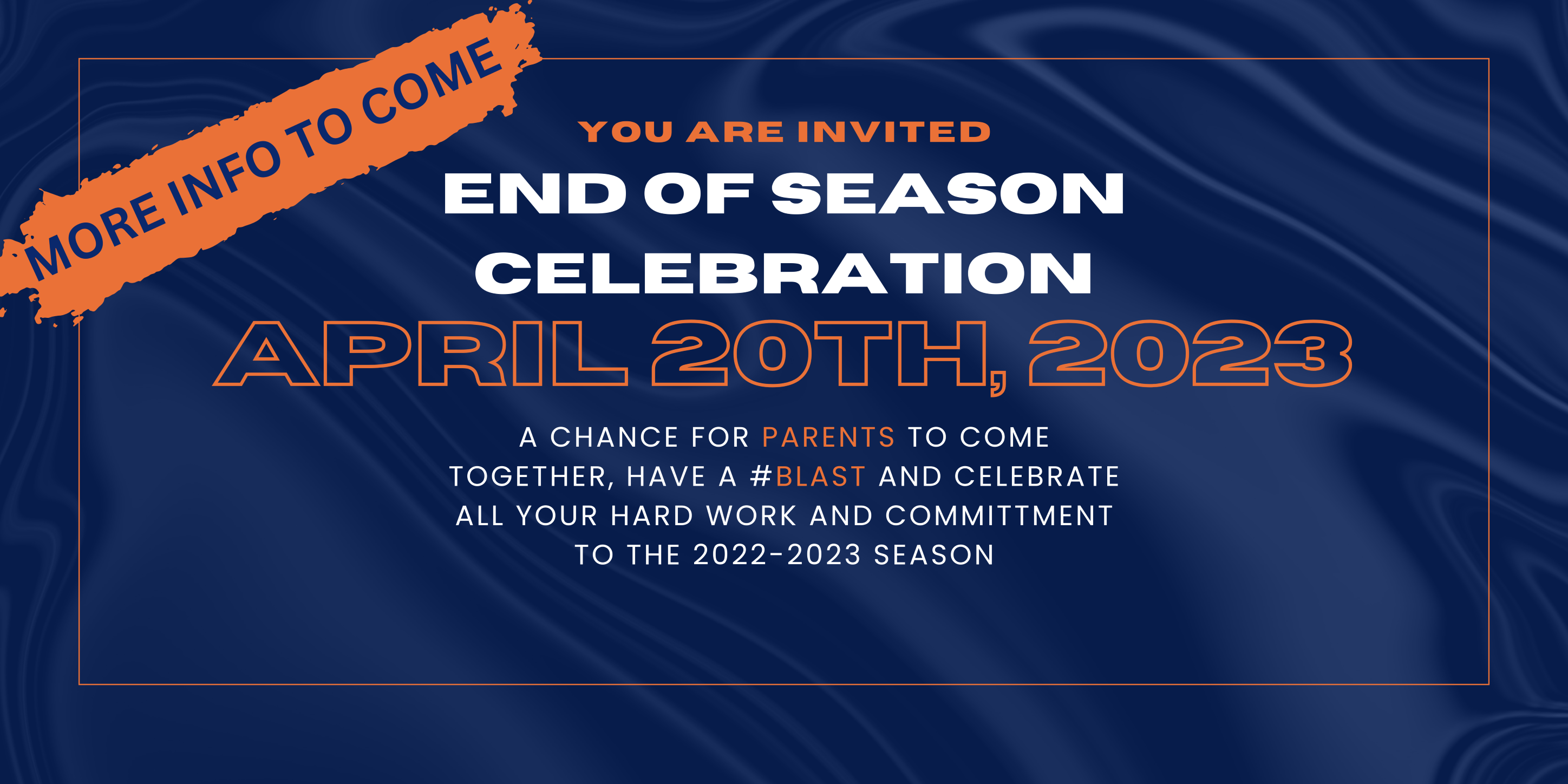 MORE INFO TO COME

YOU ARE INVITED

END OF SEASON CELEBRATION

APRIL 20TH, 2023

A CHANCE FOR PARENTS TO COME TOGETHER, HAVE A #BLAST AND CELEBRATE ALL YOUR HARD WORK AND COMMITTMENT TO THE 2022-2023 SEASON